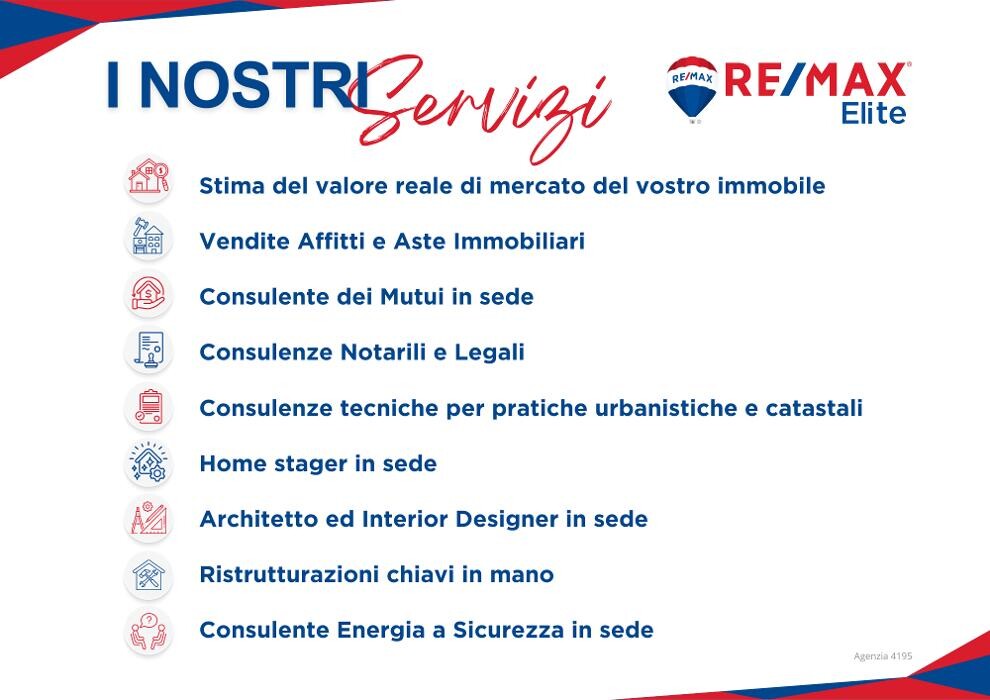 I NOSTRI Servizi

RE/MAX RE/MAX Elite

Stima del valore reale di mercato del vostro immobile

Vendite Affitti e Aste Immobiliari

Consulente dei Mutui in sede

Consulenze Notarili e Legali

Consulenze tecniche per pratiche urbanistiche e catastali

Home stager in sede

Architetto ed Interior Designer in sede

Ristrutturazioni chiavi in mano

Consulente Energia a Sicurezza in sede

Agenzia 4195